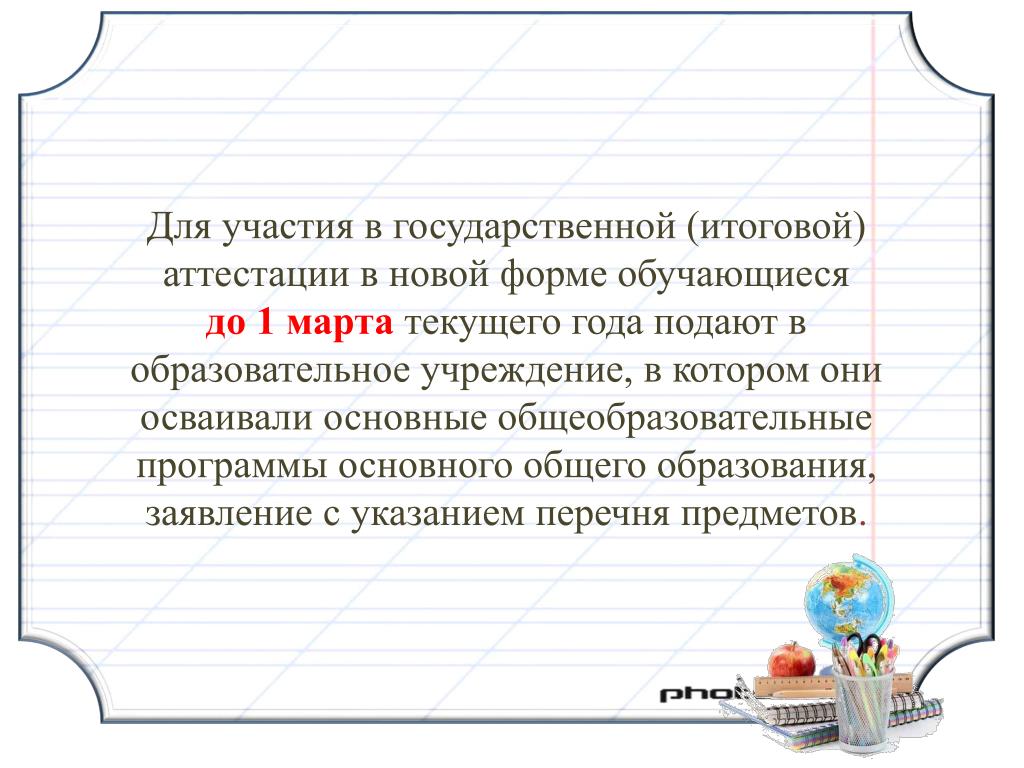 Для участия в государственной (итоговой) аттестации в новой форме обучающиеся до 1 марта текущего года подают в образовательное учреждение, в котором они осваивали основные общеобразовательные программы основного общего образования, заявление с указанием перечня предметов.

phot